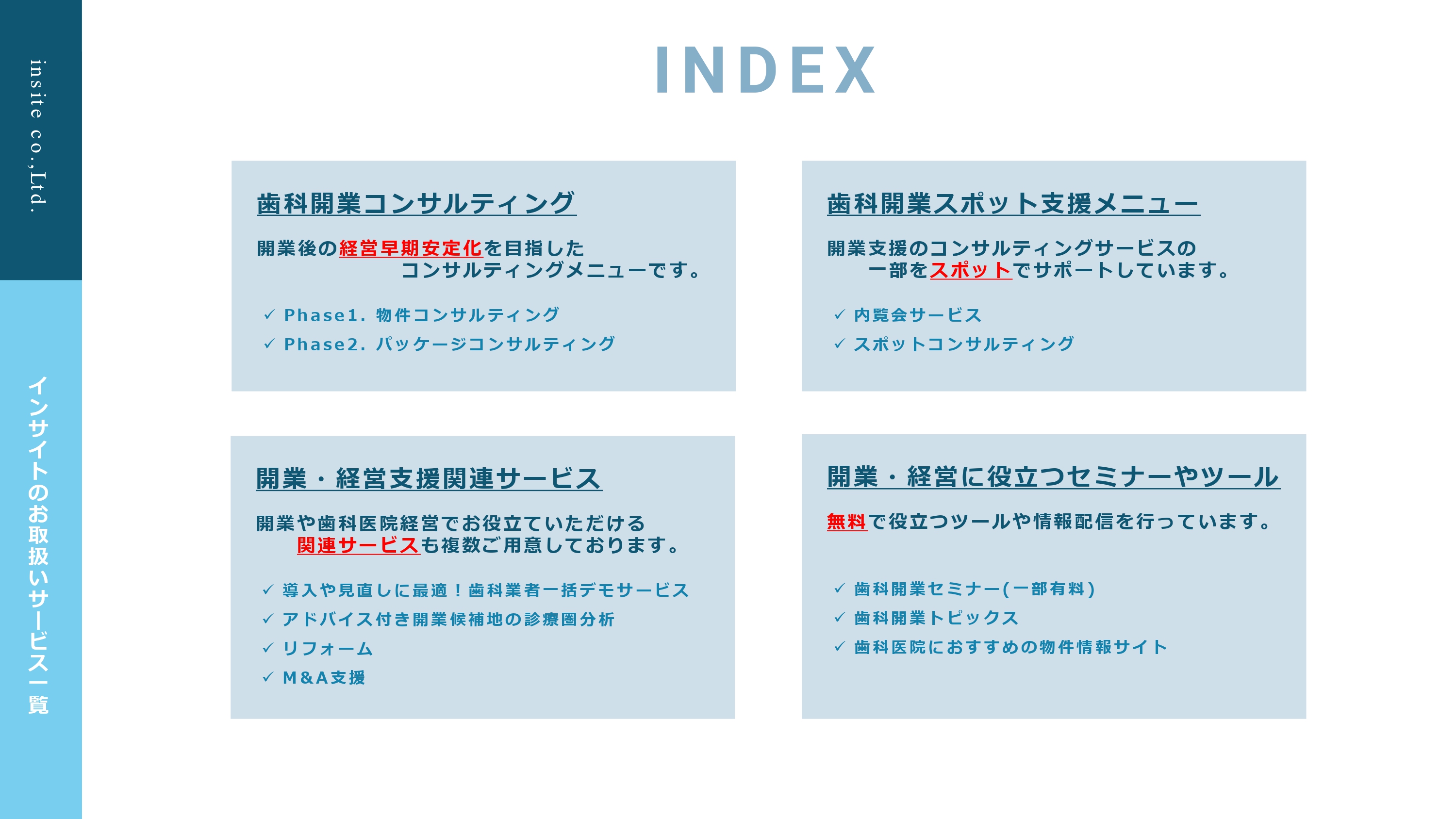 insite co.,Ltd.

インサイトのお取扱いサービス一覧

INDEX

歯科開業コンサルティング

開業後の経営早期安定化を目指した
コンサルティングメニューです。

✓ Phase1. 物件コンサルティング
✓ Phase2. パッケージコンサルティング

歯科開業スポット支援メニュー

開業支援のコンサルティングサービスの
一部をスポットでサポートしています。

✓ 内覧会サービス
✓ スポットコンサルティング

開業・経営支援関連サービス

開業や歯科医院経営でお役立ていただける
関連サービスも複数ご用意しております。

✓ 導入や見直しに最適！歯科業者一括デモサービス
✓ アドバイス付き開業候補地の診療圏分析
✓ リフォーム
✓ M&A支援

開業・経営に役立つセミナーやツール

無料で役立つツールや情報配信を行っています。

✓ 歯科開業セミナー(一部有料)
✓ 歯科開業トピックス
✓ 歯科医院におすすめの物件情報サイト